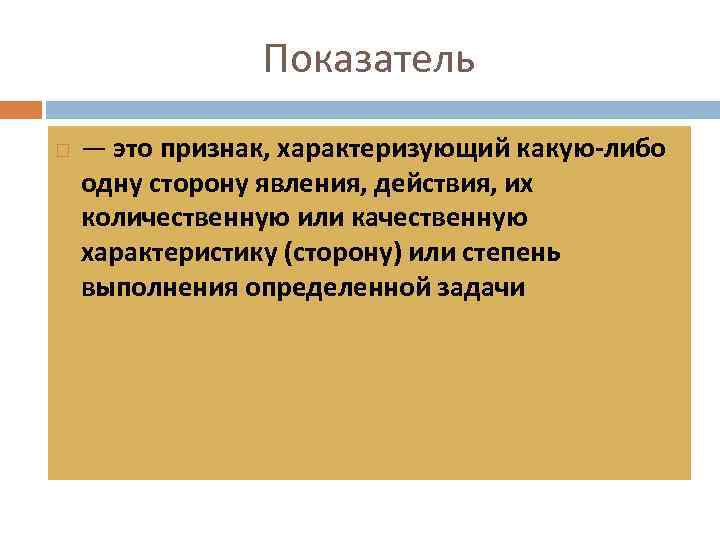 Показатель

— это признак, характеризующий какую-либо одну сторону явления, действия, их количественную или качественную характеристику (сторону) или степень выполнения определенной задачи